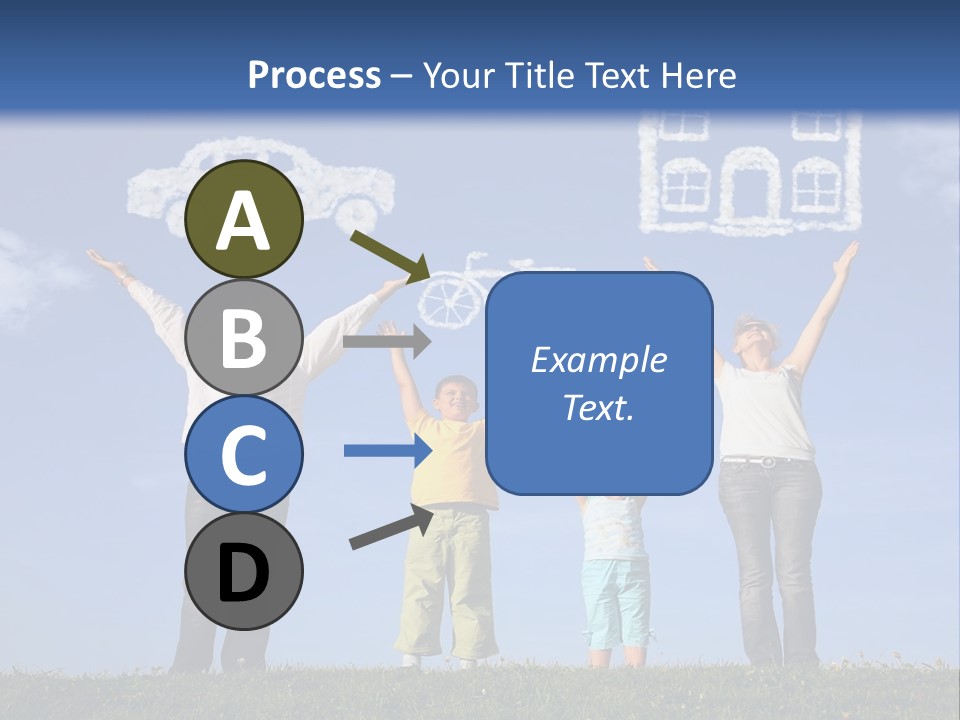 Process – Your Title Text Here

A

B

C

D

Example Text.